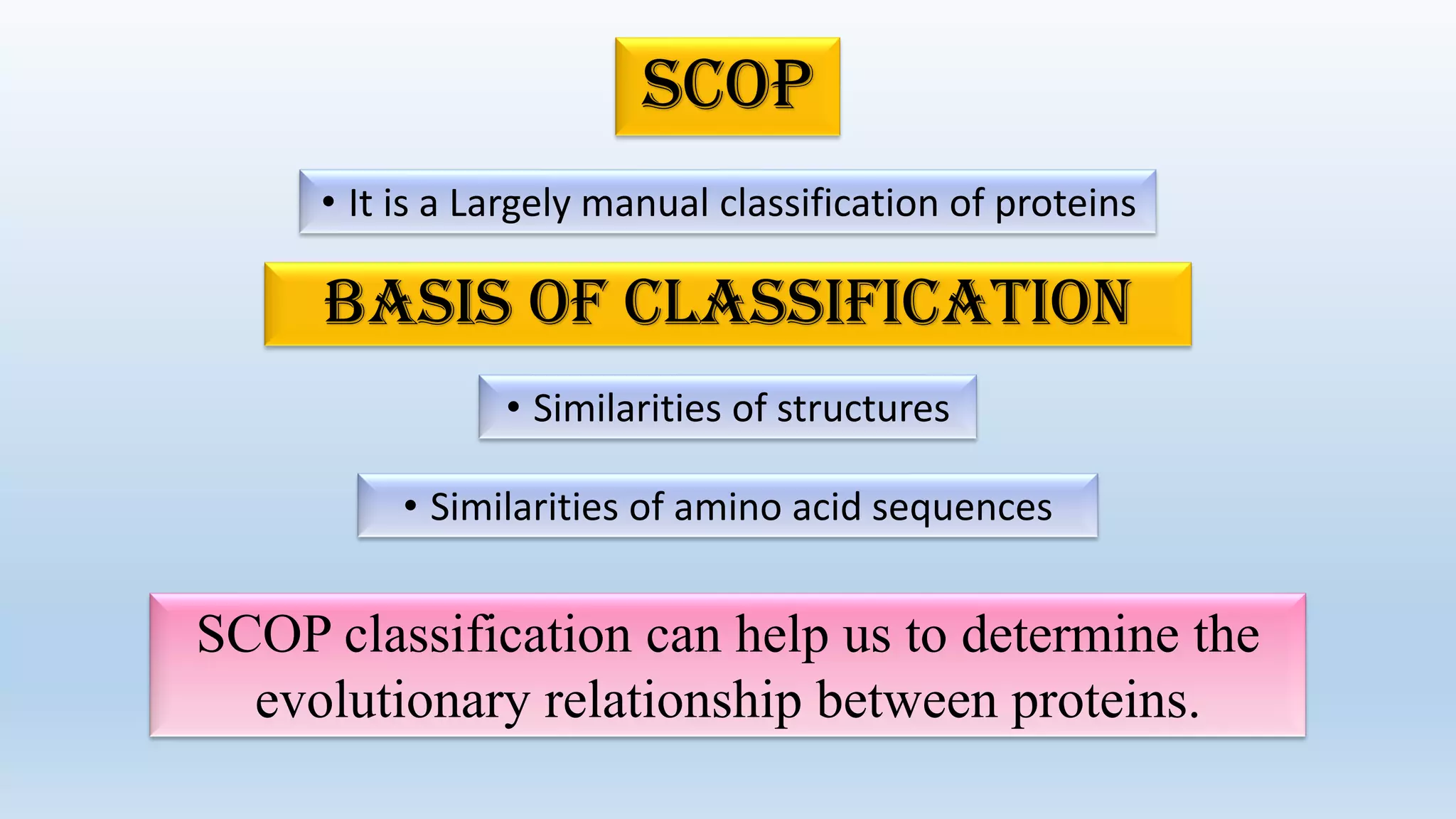 SCOP

• It is a Largely manual classification of proteins

BASIS OF CLASSIFICATION

• Similarities of structures

• Similarities of amino acid sequences

SCOP classification can help us to determine the evolutionary relationship between proteins.